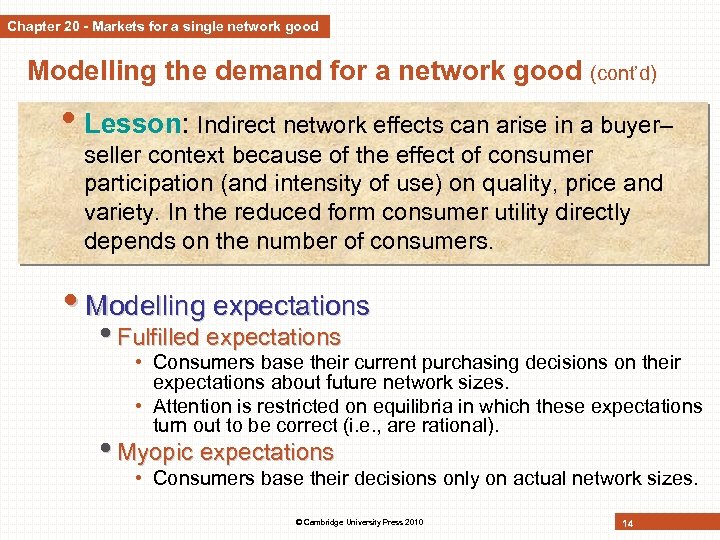 Chapter 20 - Markets for a single network good

Modelling the demand for a network good (cont'd)

• Lesson: Indirect network effects can arise in a buyer–seller context because of the effect of consumer participation (and intensity of use) on quality, price and variety. In the reduced form consumer utility directly depends on the number of consumers.

• Modelling expectations
• Fulfilled expectations
• Consumers base their current purchasing decisions on their expectations about future network sizes.
• Attention is restricted on equilibria in which these expectations turn out to be correct (i.e., are rational).
• Myopic expectations
• Consumers base their decisions only on actual network sizes.

© Cambridge University Press 2010

14